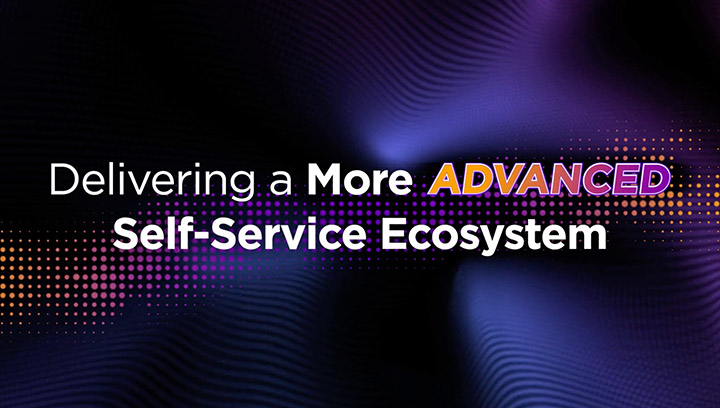 Delivering a More ADVANCED Self-Service Ecosystem